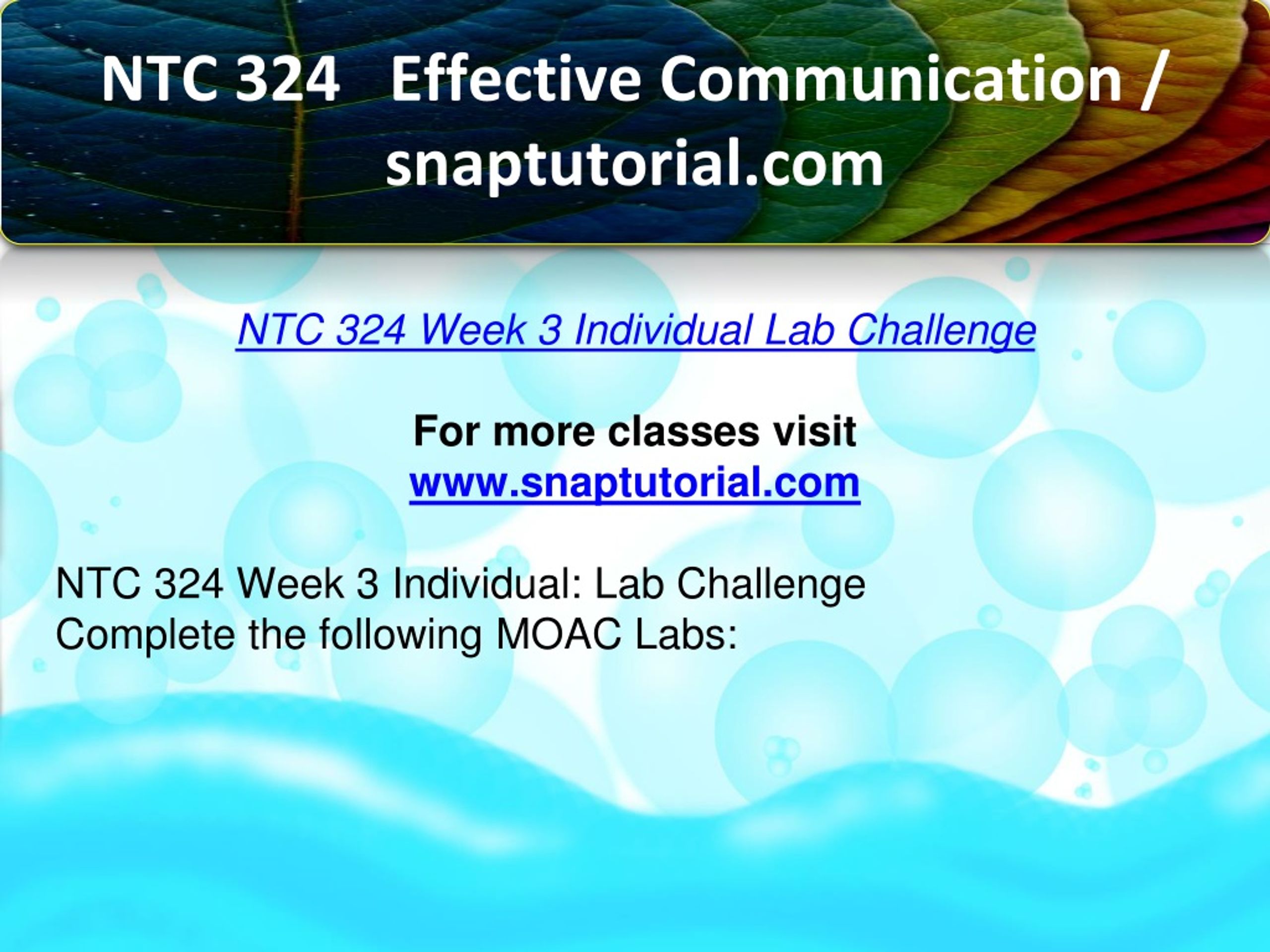 NTC 324 Effective Communication / snaptutorial.com

NTC 324 Week 3 Individual Lab Challenge

For more classes visit
www.snaptutorial.com

NTC 324 Week 3 Individual: Lab Challenge
Complete the following MOAC Labs: